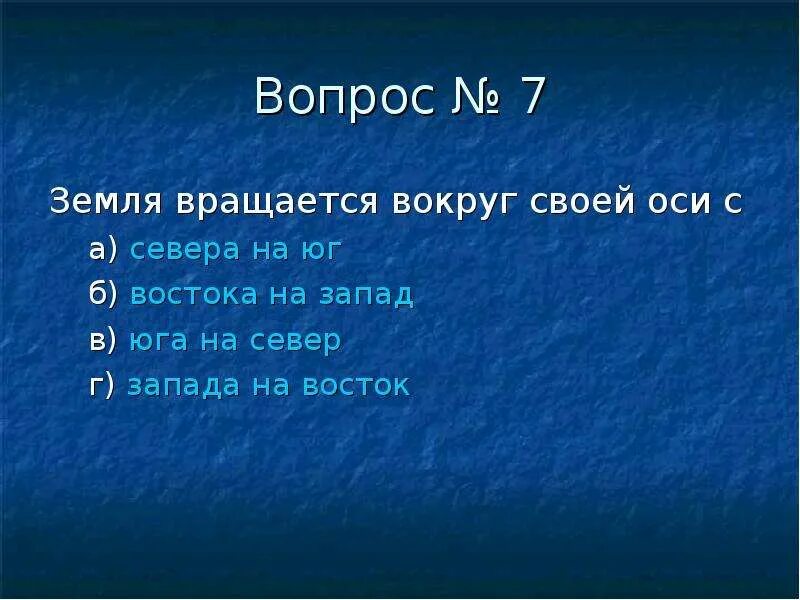 Вопрос № 7

Земля вращается вокруг своей оси с

а) севера на юг

б) востока на запад

в) юга на север

г) запада на восток